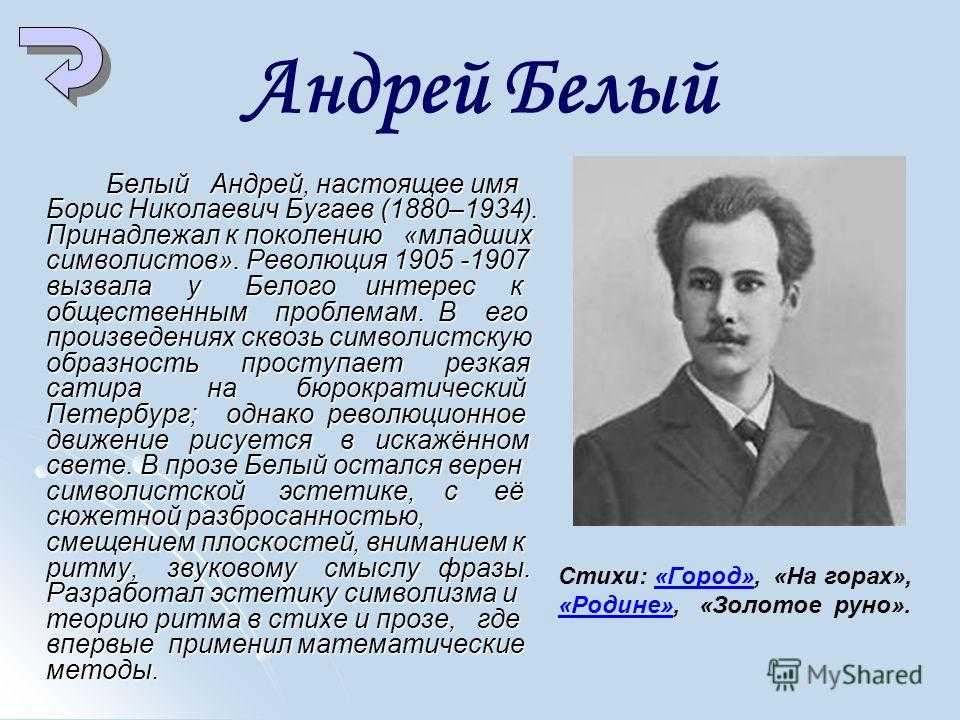 Андрей Белый

Белый Андрей, настоящее имя Борис Николаевич Бугаев (1880–1934). Принадлежал к поколению «младших символистов». Революция 1905 -1907 вызвала у Белого интерес к общественным проблемам. В его произведениях сквозь символистскую образность проступает резкая сатира на бюрократический Петербург; однако революционное движение рисуется в искажённом свете. В прозе Белый остался верен символистской эстетике, с её сюжетной разбросанностью, смещением плоскостей, вниманием к ритму, звуковому смыслу фразы. Разработал эстетику символизма и теорию ритма в стихе и прозе, где впервые применил математические методы.

Стихи: «Город», «На горах», «Родине», «Золотое руно».

MyShared